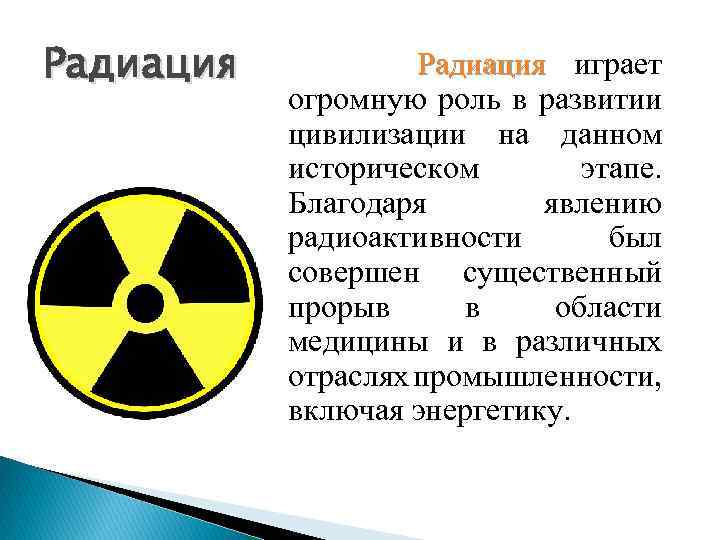 Радиация

Радиация играет огромную роль в развитии цивилизации на данном историческом этапе. Благодаря явлению радиоактивности был совершен существенный прорыв в области медицины и в различных отраслях промышленности, включая энергетику.